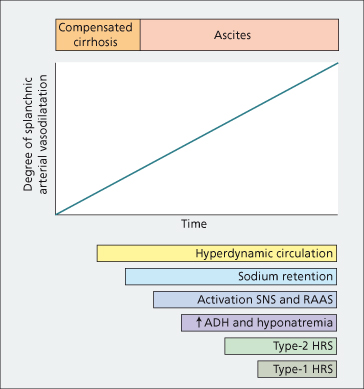 Compensated cirrhosis

Ascites

Degree of splanchnic arterial vasodilatation

Time

Hyperdynamic circulation

Sodium retention

Activation SNS and RAAS

↑ADH and hyponatremia

Type-2 HRS

Type-1 HRS